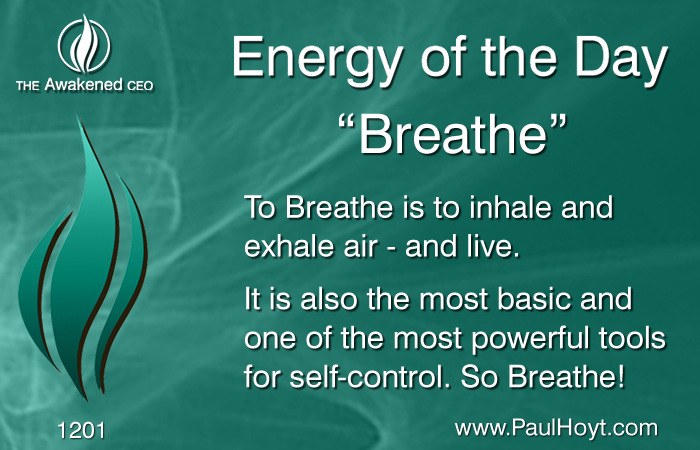 THE Awakened CEO

Energy of the Day

“Breathe”

To Breathe is to inhale and exhale air - and live.

It is also the most basic and one of the most powerful tools for self-control. So Breathe!

1201

www.PaulHoyt.com